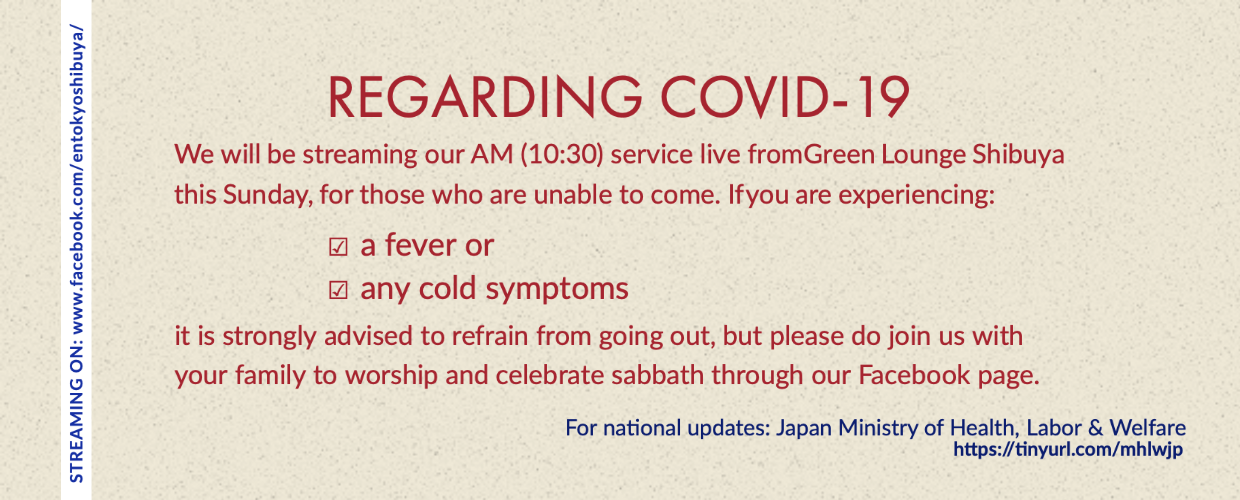 STREAMING ON: www.facebook.com/entokyoshibuya/

REGARDING COVID-19

We will be streaming our AM (10:30) service live fromGreen Lounge Shibuya this Sunday, for those who are unable to come. Ifyou are experiencing:

☑ a fever or

☑ any cold symptoms

it is strongly advised to refrain from going out, but please do join us with your family to worship and celebrate sabbath through our Facebook page.

For national updates: Japan Ministry of Health, Labor & Welfare
https://tinyurl.com/mhlwjp